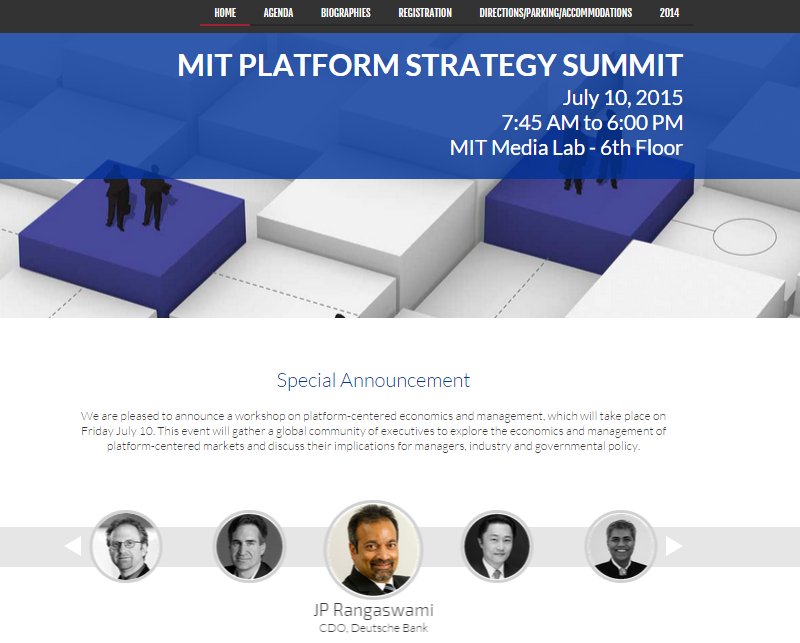 HOME AGENDA BIOGRAPHIES REGISTRATION DIRECTIONS/PARKING/ACCOMMODATIONS 2014

MIT PLATFORM STRATEGY SUMMIT
July 10, 2015
7:45 AM to 6:00 PM
MIT Media Lab - 6th Floor

Special Announcement

We are pleased to announce a workshop on platform-centered economics and management, which will take place on Friday July 10. This event will gather a global community of executives to explore the economics and management of platform-centered markets and discuss their implications for managers, industry and governmental policy.

JP Rangaswami
CDO, Deutsche Bank